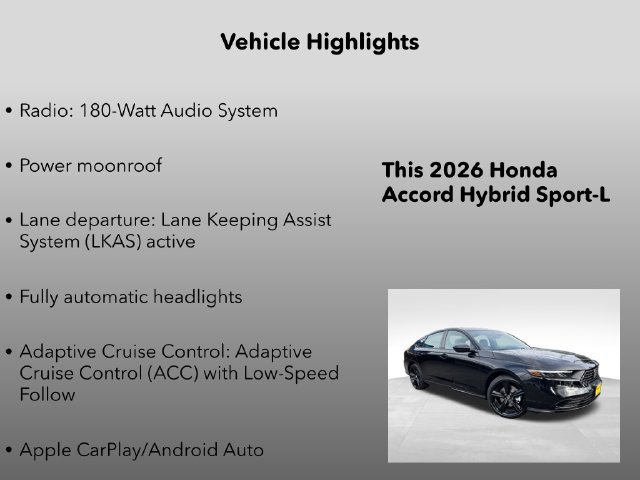 Vehicle Highlights

• Radio: 180-Watt Audio System

• Power moonroof

• Lane departure: Lane Keeping Assist System (LKAS) active

• Fully automatic headlights

• Adaptive Cruise Control: Adaptive Cruise Control (ACC) with Low-Speed Follow

• Apple CarPlay/Android Auto

This 2026 Honda Accord Hybrid Sport-L